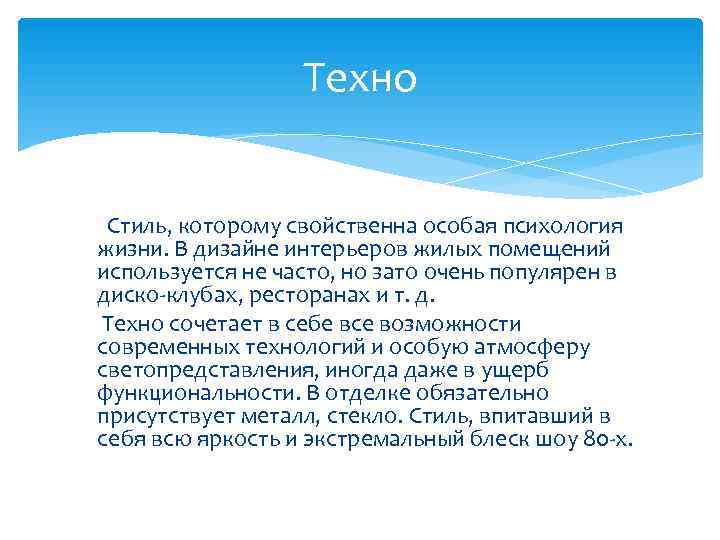 Техно

Стиль, которому свойственна особая психология жизни. В дизайне интерьеров жилых помещений используется не часто, но зато очень популярен в диско-клубах, ресторанах и т. д.

Техно сочетает в себе все возможности современных технологий и особую атмосферу светопредставления, иногда даже в ущерб функциональности. В отделке обязательно присутствует металл, стекло. Стиль, впитавший в себя всю яркость и экстремальный блеск шоу 80-х.